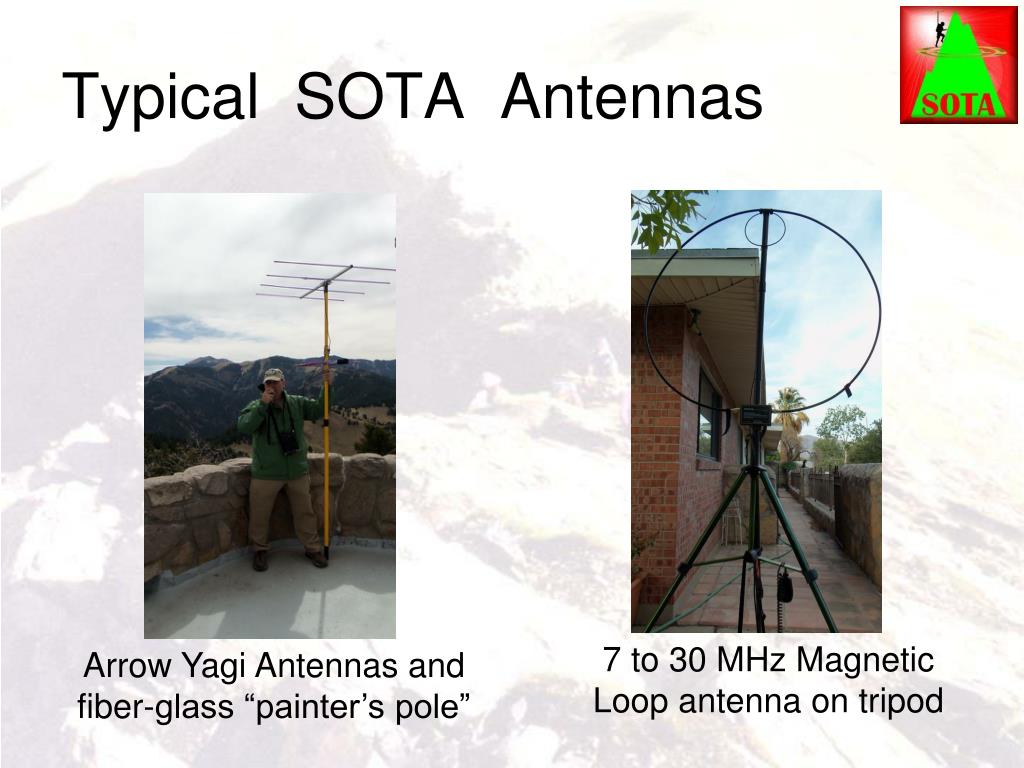 Typical SOTA Antennas

SOTA

Arrow Yagi Antennas and fiber-glass “painter’s pole”

7 to 30 MHz Magnetic Loop antenna on tripod